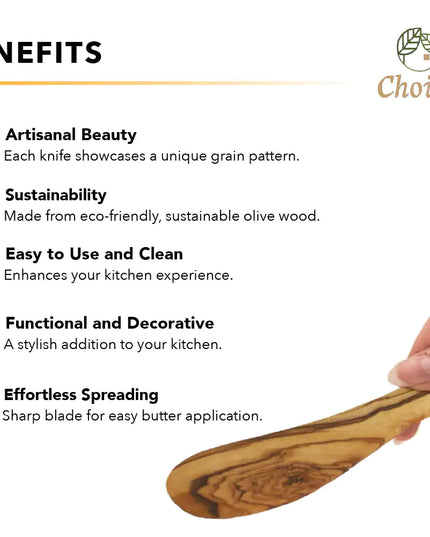 NEFITS

Choi

Artisanal Beauty
Each knife showcases a unique grain pattern.

Sustainability
Made from eco-friendly, sustainable olive wood.

Easy to Use and Clean
Enhances your kitchen experience.

Functional and Decorative
A stylish addition to your kitchen.

Effortless Spreading
Sharp blade for easy butter application.